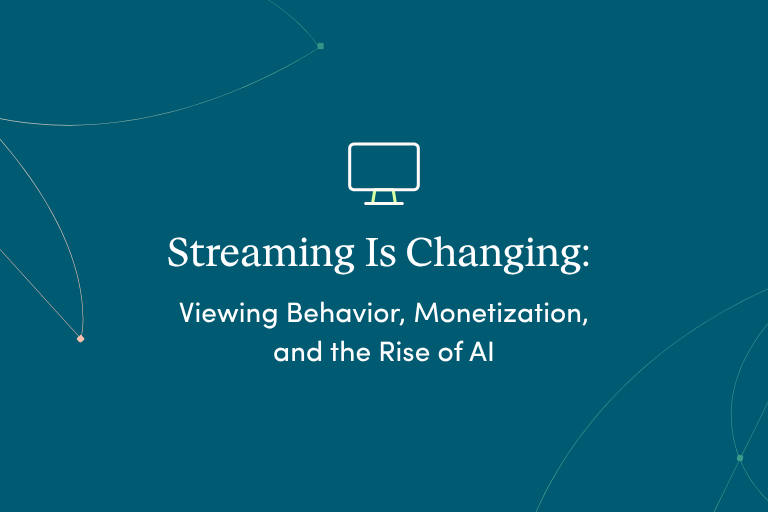 Streaming Is Changing:

Viewing Behavior, Monetization, and the Rise of AI